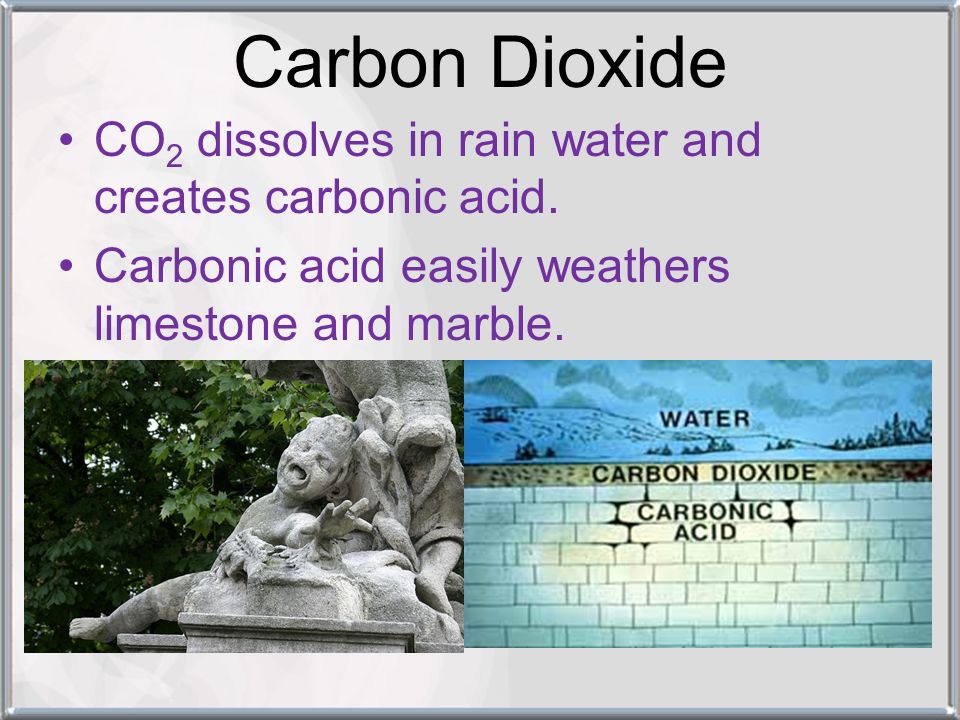 Carbon Dioxide

• $CO_2$ dissolves in rain water and creates carbonic acid.

• Carbonic acid easily weathers limestone and marble.

WATER

CARBON DIOXIDE

CARBONIC ACID